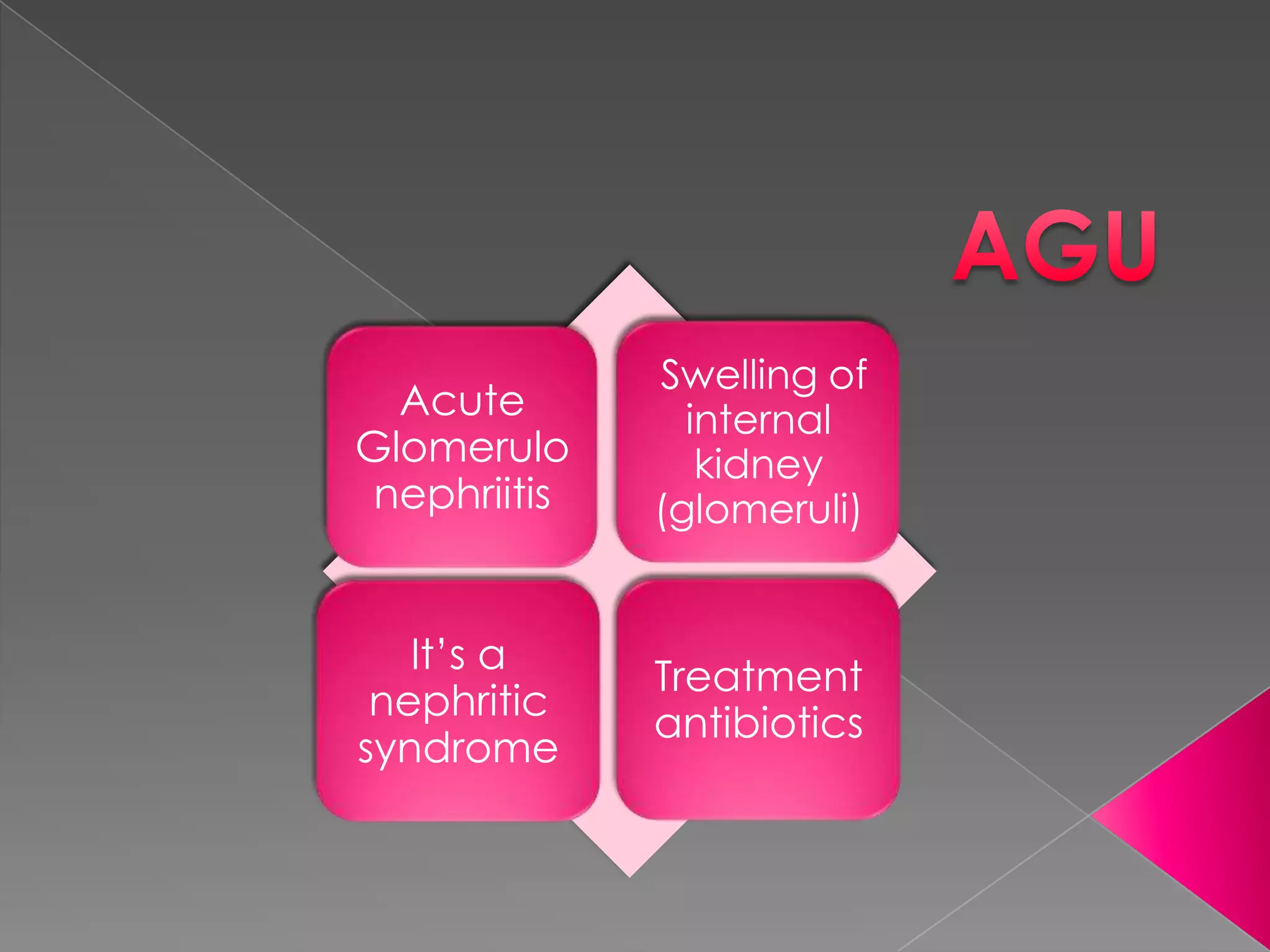 AGU

Acute Glomerulo nephriitis

Swelling of internal kidney (glomeruli)

It's a nephritic syndrome

Treatment antibiotics